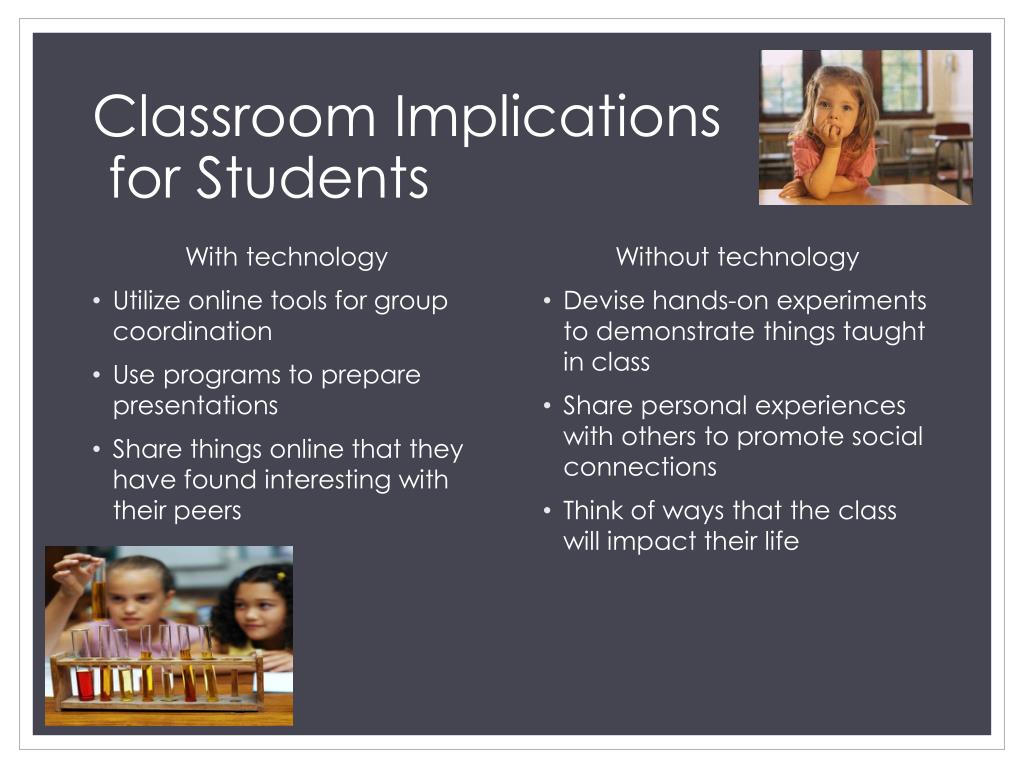 Classroom Implications for Students

With technology

• Utilize online tools for group coordination
• Use programs to prepare presentations
• Share things online that they have found interesting with their peers

Without technology

• Devise hands-on experiments to demonstrate things taught in class
• Share personal experiences with others to promote social connections
• Think of ways that the class will impact their life